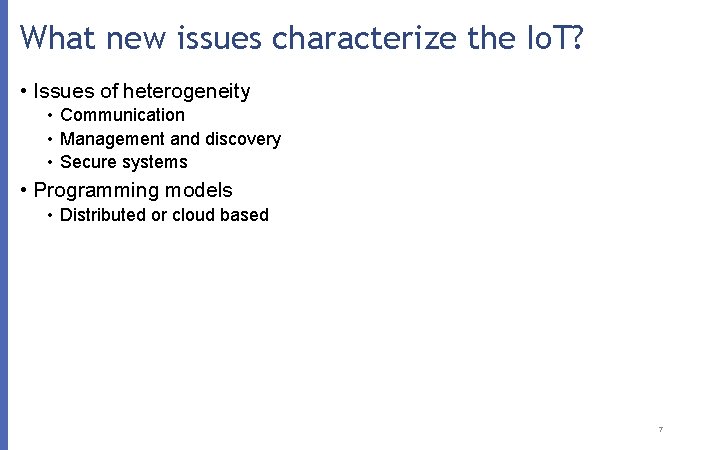 What new issues characterize the IoT?

• Issues of heterogeneity
  • Communication
  • Management and discovery
  • Secure systems
• Programming models
  • Distributed or cloud based

7